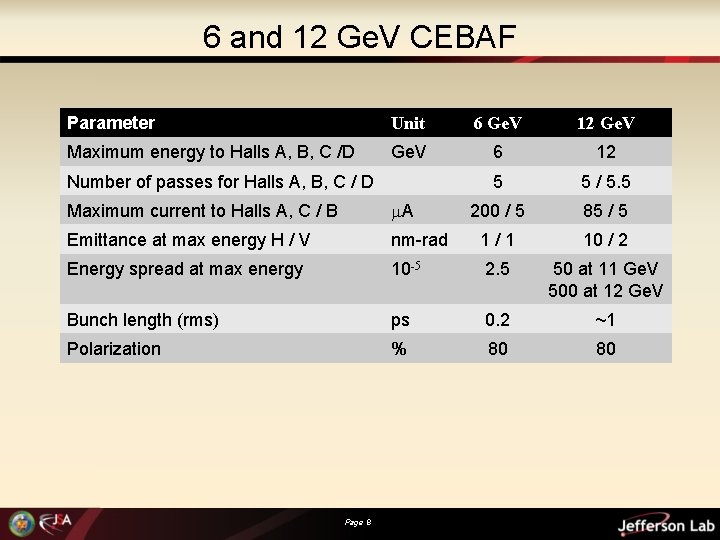 6 and 12 GeV CEBAF

| Parameter | Unit | 6 GeV | 12 GeV |
|---|---|---|---|
| Maximum energy to Halls A, B, C /D | GeV | 6 | 12 |
| Number of passes for Halls A, B, C / D | | 5 | 5 / 5.5 |
| Maximum current to Halls A, C / B | $\mu$A | 200 / 5 | 85 / 5 |
| Emittance at max energy H / V | nm-rad | 1 / 1 | 10 / 2 |
| Energy spread at max energy | $10^{-5}$ | 2.5 | 50 at 11 GeV 500 at 12 GeV |
| Bunch length (rms) | ps | 0.2 | ~1 |
| Polarization | % | 80 | 80 |

JSA

Page 8

Jefferson Lab